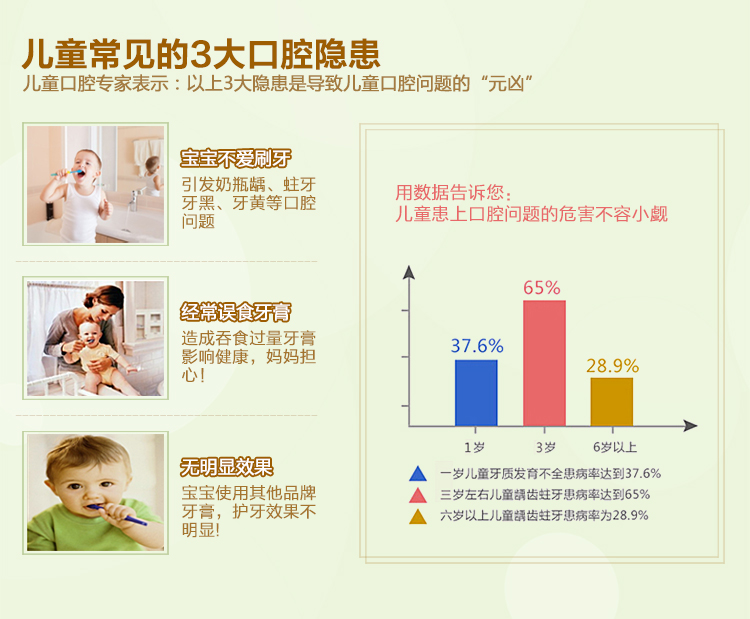 儿童常见的3大口腔隐患
儿童口腔专家表示：以上3大隐患是导致儿童口腔问题的“元凶”

宝宝不爱刷牙
引发奶瓶龋、蛀牙牙黑、牙黄等口腔问题

经常误食牙膏
造成吞食过量牙膏影响健康，妈妈担心！

无明显效果
宝宝使用其他品牌牙膏，护牙效果不明显！

用数据告诉您：
儿童患上口腔问题的危害不容小觑

37.6%
65%
28.9%
1岁
3岁
6岁以上

一岁儿童牙质发育不全患病率达到37.6%
三岁左右儿童龋齿蛀牙患病率达到65%
六岁以上儿童龋齿蛀牙患病率为28.9%